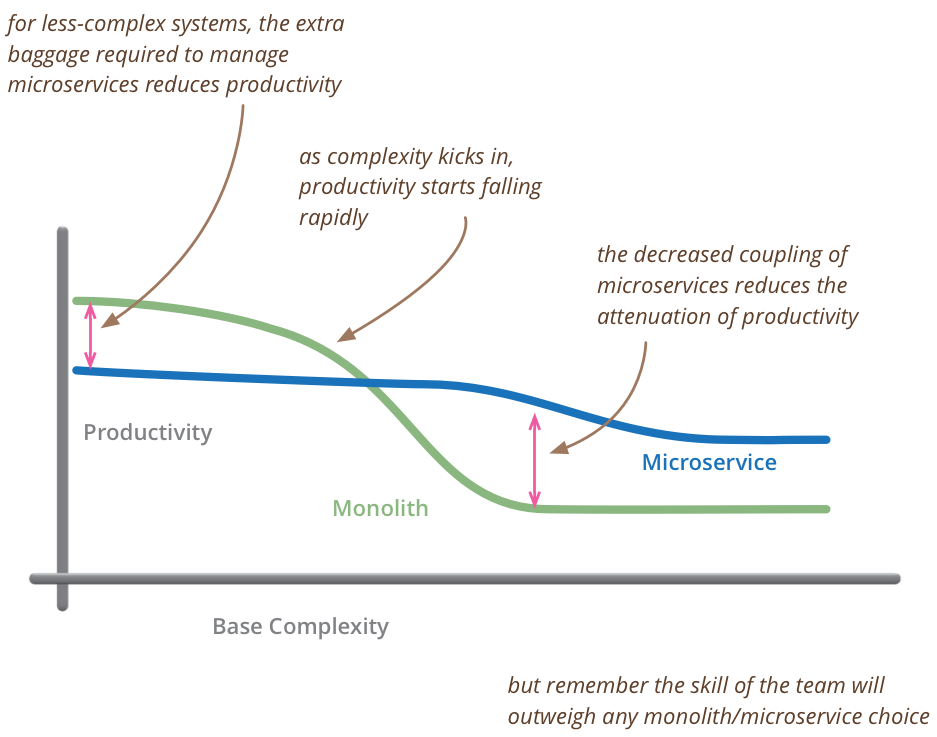 for less-complex systems, the extra baggage required to manage microservices reduces productivity

as complexity kicks in, productivity starts falling rapidly

the decreased coupling of microservices reduces the attenuation of productivity

Productivity

Microservice

Monolith

Base Complexity

but remember the skill of the team will outweigh any monolith/microservice choice